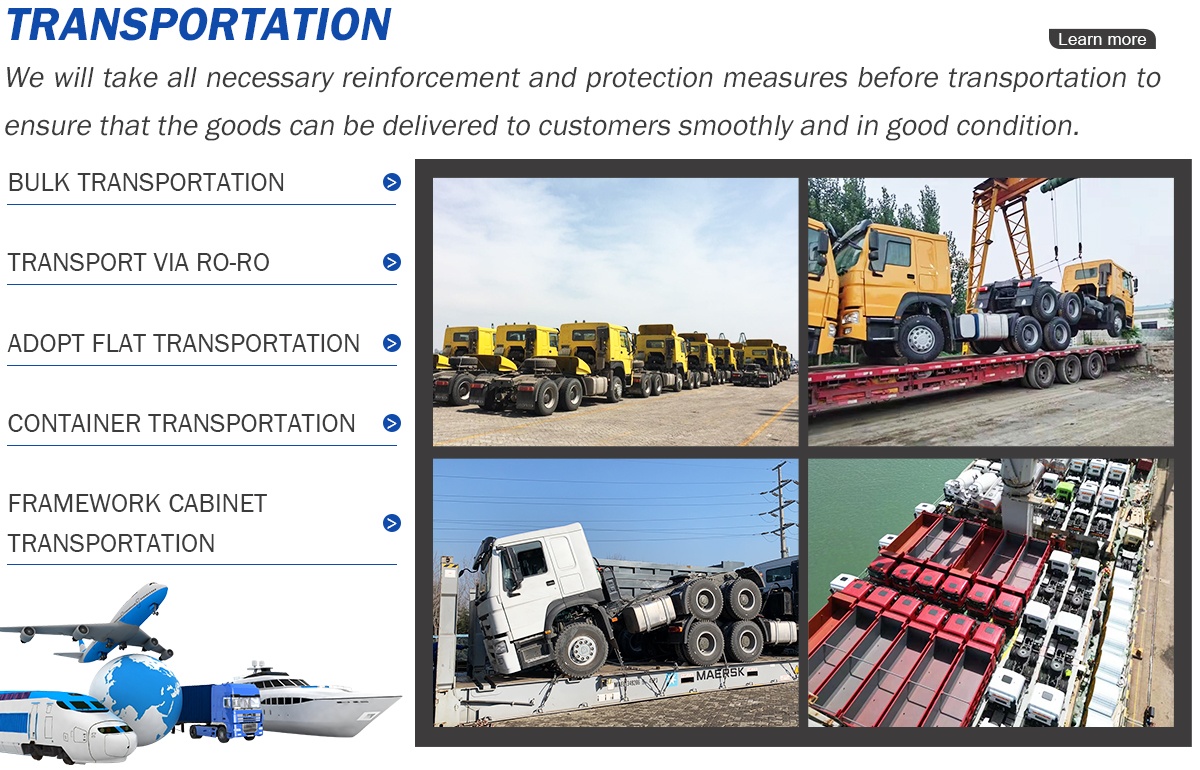 TRANSPORTATION

Learn more

We will take all necessary reinforcement and protection measures before transportation to ensure that the goods can be delivered to customers smoothly and in good condition.

BULK TRANSPORTATION

TRANSPORT VIA RO-RO

ADOPT FLAT TRANSPORTATION

CONTAINER TRANSPORTATION

FRAMEWORK CABINET TRANSPORTATION

MAERSK